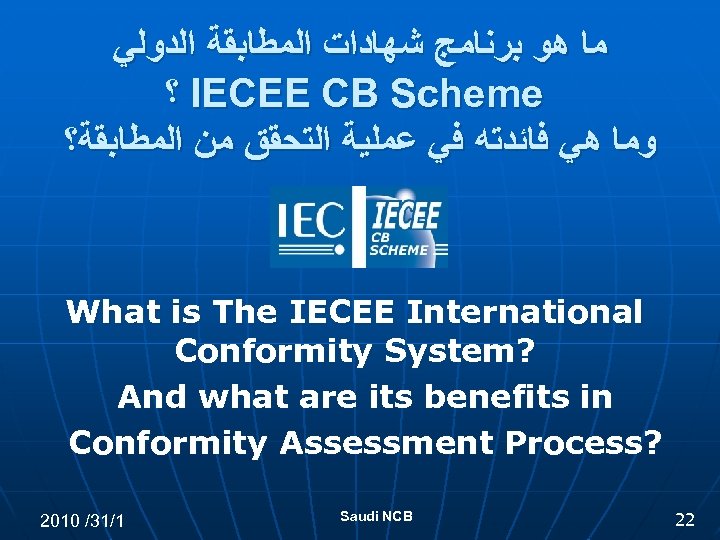 ما هو برنامج شهادات المطابقة الدولي
IECEE CB Scheme ؟
وما هي فائدته في عملية التحقق من المطابقة؟

IEC IECEE CB SCHEME

What is The IECEE International Conformity System?
And what are its benefits in Conformity Assessment Process?

2010 /31/1
Saudi NCB
22